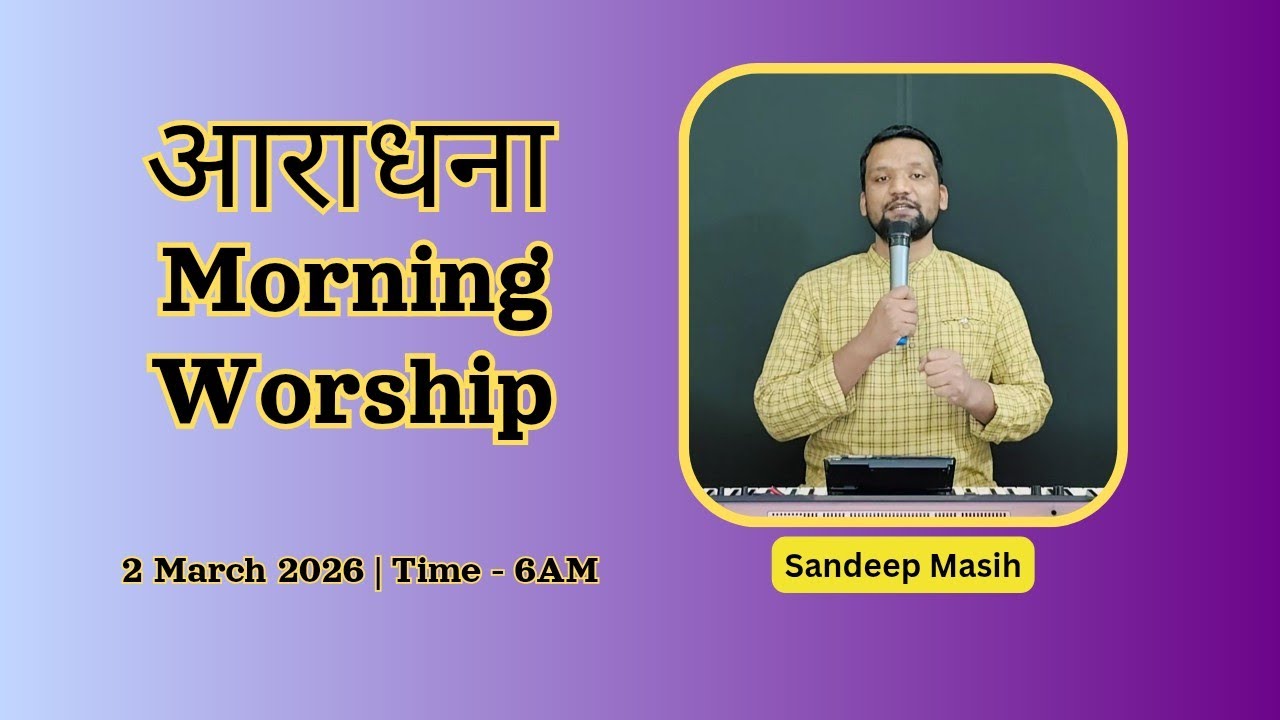 आराधना
Morning
Worship

2 March 2026 | Time - 6AM

Sandeep Masih